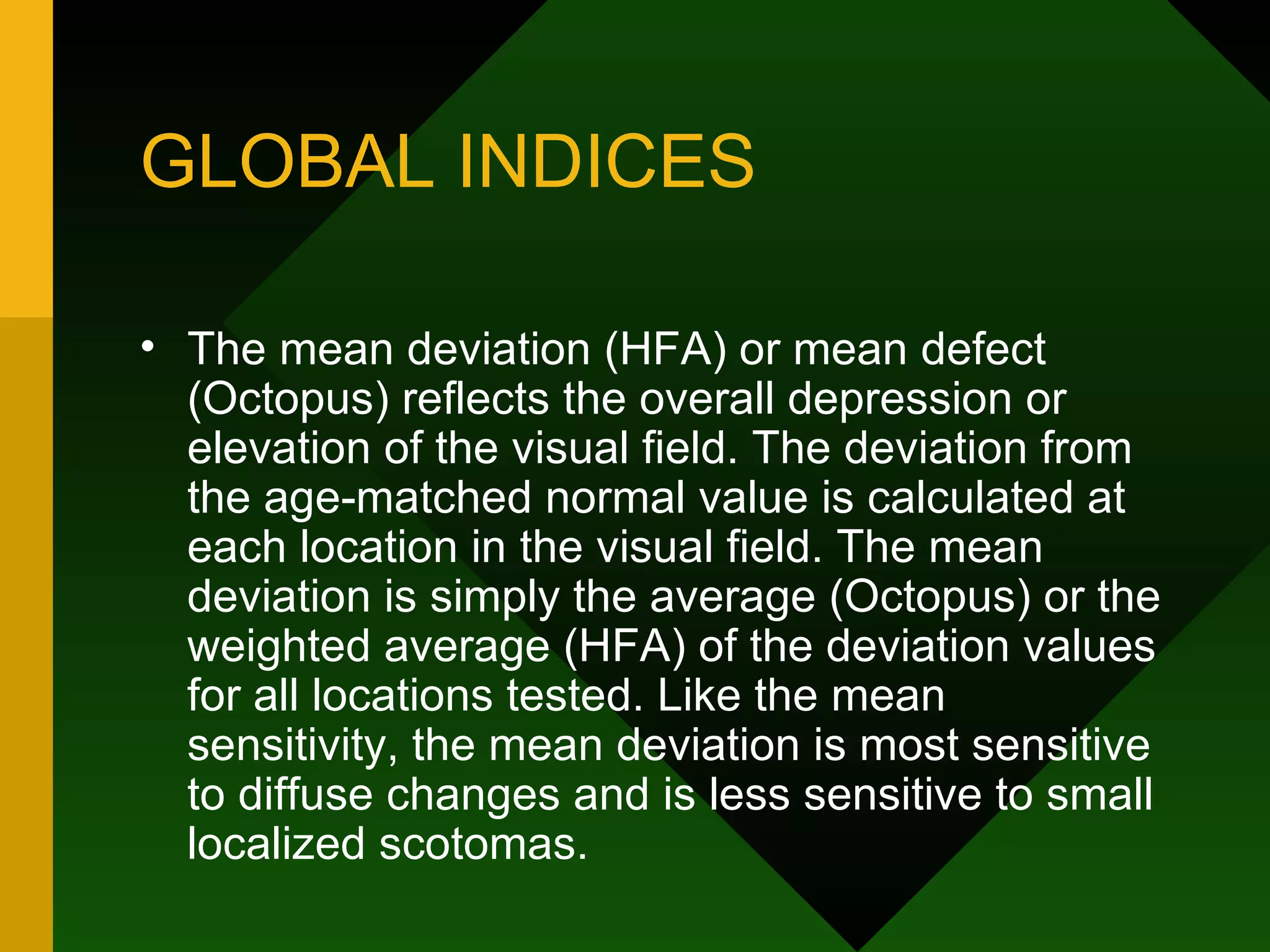 GLOBAL INDICES

• The mean deviation (HFA) or mean defect (Octopus) reflects the overall depression or elevation of the visual field. The deviation from the age-matched normal value is calculated at each location in the visual field. The mean deviation is simply the average (Octopus) or the weighted average (HFA) of the deviation values for all locations tested. Like the mean sensitivity, the mean deviation is most sensitive to diffuse changes and is less sensitive to small localized scotomas.